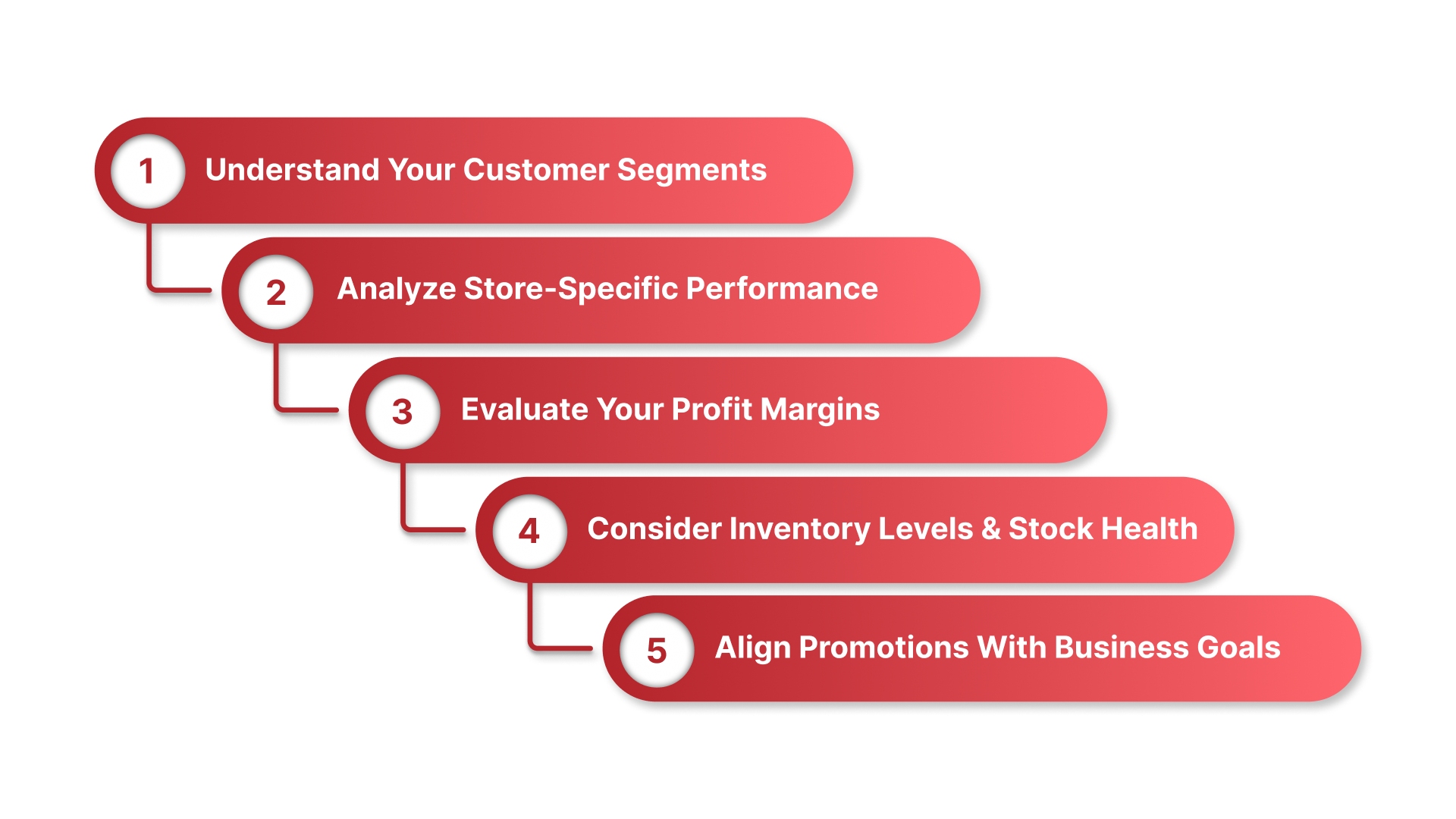 1 Understand Your Customer Segments

2 Analyze Store-Specific Performance

3 Evaluate Your Profit Margins

4 Consider Inventory Levels & Stock Health

5 Align Promotions With Business Goals